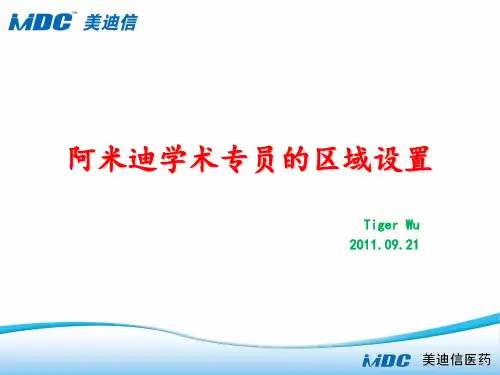 MDC™ 美迪信

阿米迪学术专员的区域设置

Tiger Wu
2011.09.21

MDC 美迪信医药